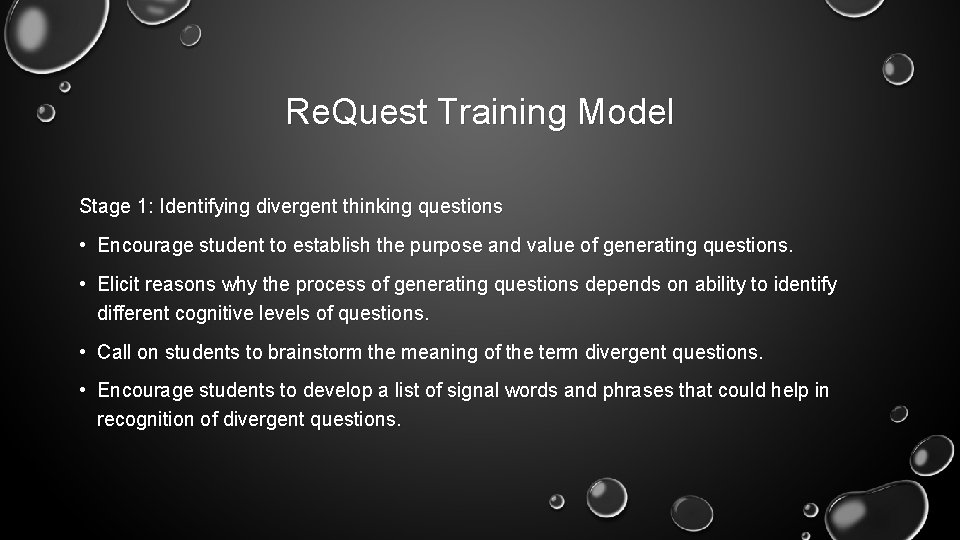 ReQuest Training Model

Stage 1: Identifying divergent thinking questions

• Encourage student to establish the purpose and value of generating questions.

• Elicit reasons why the process of generating questions depends on ability to identify different cognitive levels of questions.

• Call on students to brainstorm the meaning of the term divergent questions.

• Encourage students to develop a list of signal words and phrases that could help in recognition of divergent questions.